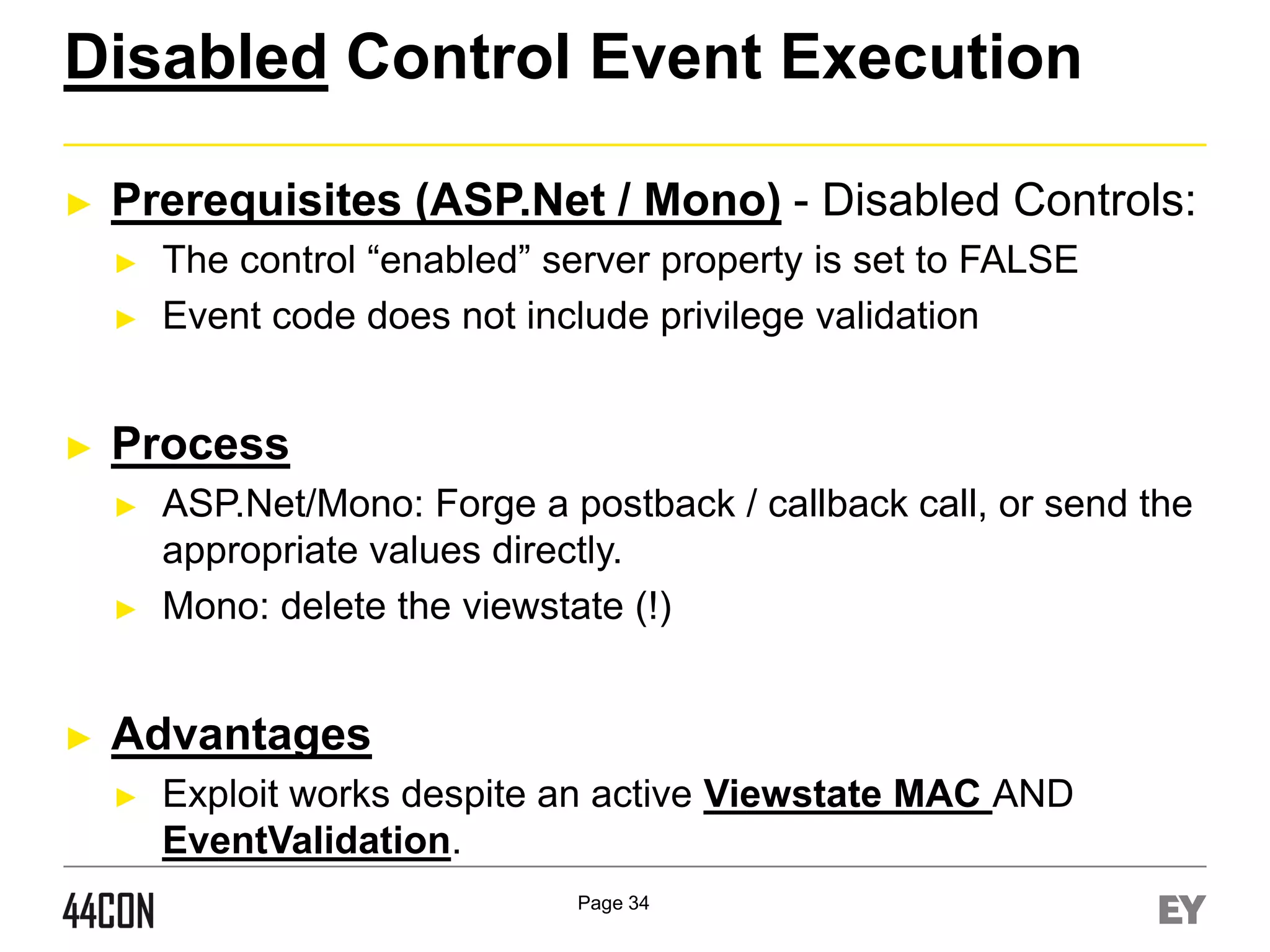 Disabled Control Event Execution

► Prerequisites (ASP.Net / Mono) - Disabled Controls:
► The control “enabled” server property is set to FALSE
► Event code does not include privilege validation

► Process
► ASP.Net/Mono: Forge a postback / callback call, or send the appropriate values directly.
► Mono: delete the viewstate (!)

► Advantages
► Exploit works despite an active Viewstate MAC AND EventValidation.

44CON

Page 34

EY